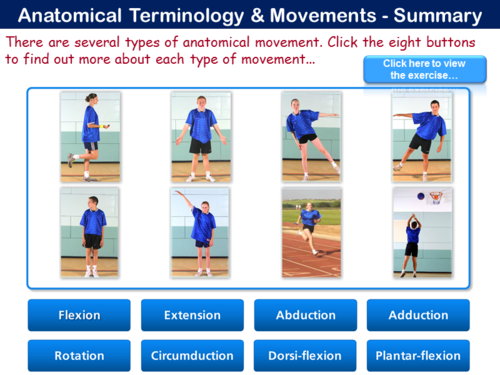 Anatomical Terminology & Movements - Summary

There are several types of anatomical movement. Click the eight buttons to find out more about each type of movement…

Click here to view the exercise…

Flexion
Extension
Abduction
Adduction
Rotation
Circumduction
Dorsi-flexion
Plantar-flexion